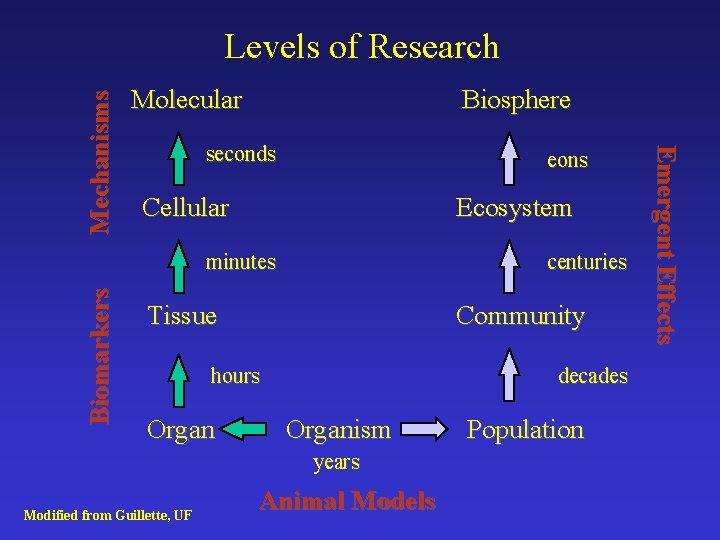 Levels of Research

Mechanisms

Biomarkers

Molecular

seconds

Cellular

minutes

Tissue

hours

Organ

Organism

years

Population

decades

Community

centuries

Ecosystem

eons

Biosphere

Emergent Effects

Animal Models

Modified from Guillette, UF